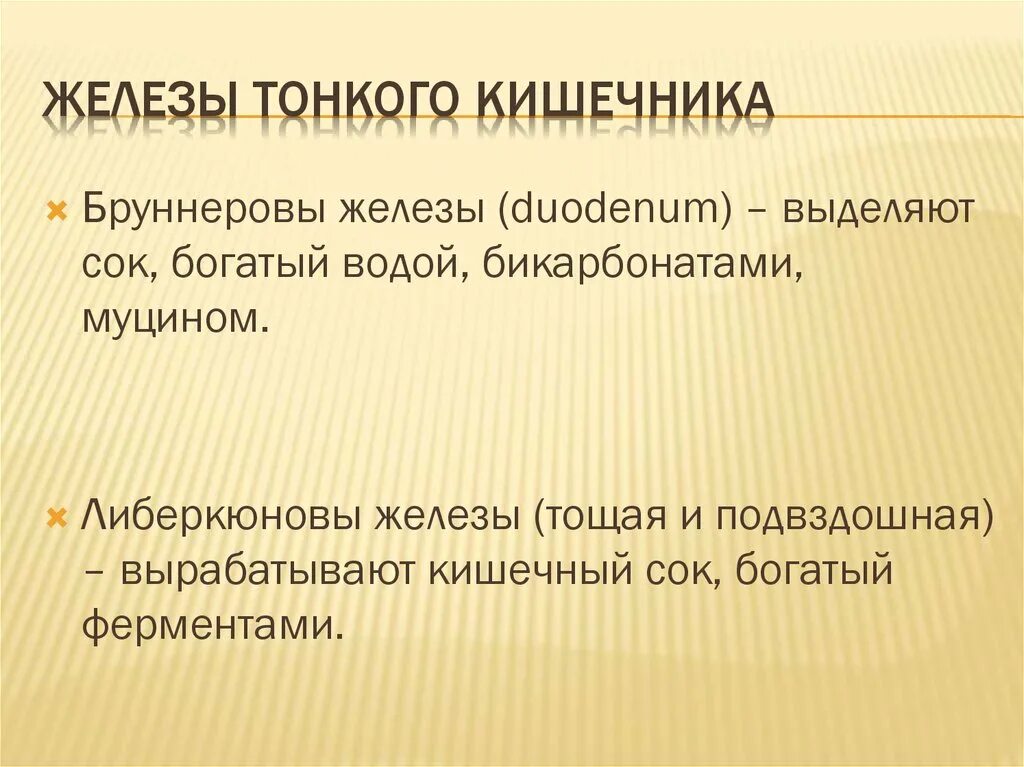 ЖЕЛЕЗЫ ТОНКОГО КИШЕЧНИКА

Бруннеровы железы (duodenum) – выделяют сок, богатый водой, бикарбонатами, муцином.

Либеркюновы железы (тощая и подвздошная) – вырабатывают кишечный сок, богатый ферментами.